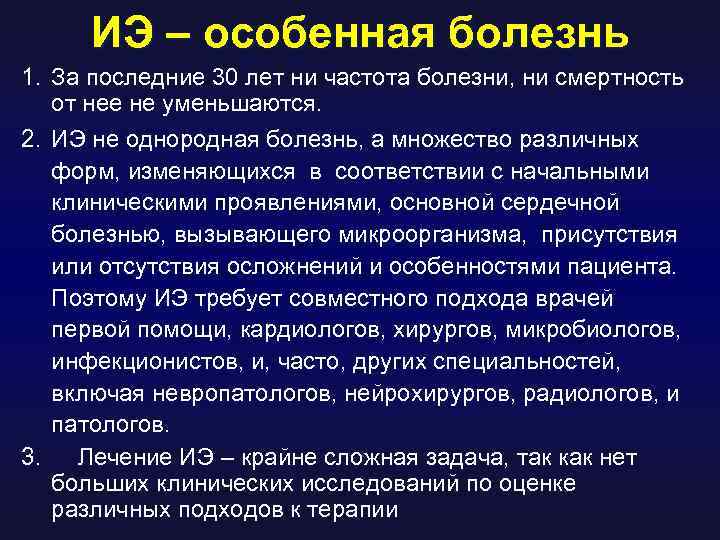 ИЭ – особенная болезнь

1. За последние 30 лет ни частота болезни, ни смертность от нее не уменьшаются.

2. ИЭ не однородная болезнь, а множество различных форм, изменяющихся в соответствии с начальными клиническими проявлениями, основной сердечной болезнью, вызывающего микроорганизма, присутствия или отсутствия осложнений и особенностями пациента. Поэтому ИЭ требует совместного подхода врачей первой помощи, кардиологов, хирургов, микробиологов, инфекционистов, и, часто, других специальностей, включая невропатологов, нейрохирургов, радиологов, и патологов.

3. Лечение ИЭ – крайне сложная задача, так как нет больших клинических исследований по оценке различных подходов к терапии